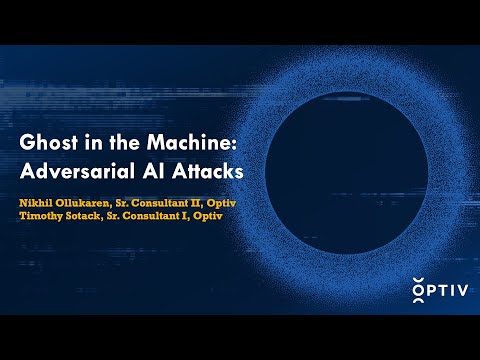 Ghost in the Machine: Adversarial AI Attacks

Nikhil Ollukaren, Sr. Consultant II, Optiv
Timothy Sotack, Sr. Consultant I, Optiv

OPTIV